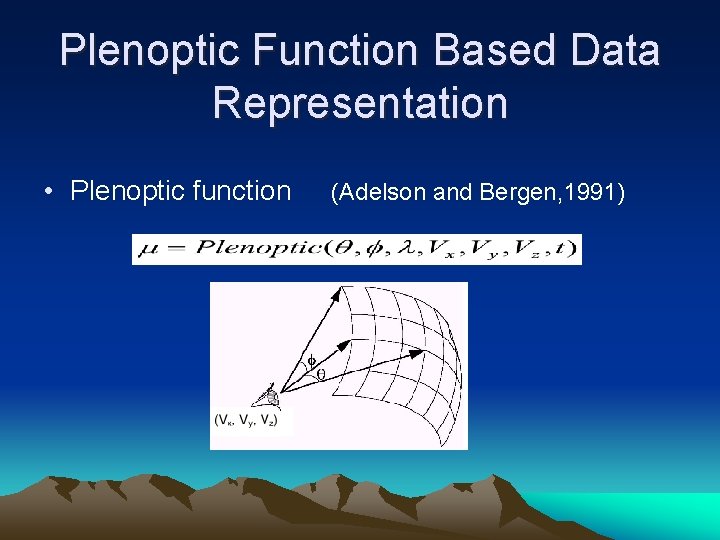 Plenoptic Function Based Data Representation

• Plenoptic function (Adelson and Bergen,1991)

$\mu = Plenoptic(\theta, \phi, \lambda, V_x, V_y, V_z, t)$

$\phi$
$\theta$
$(V_x, V_y, V_z)$